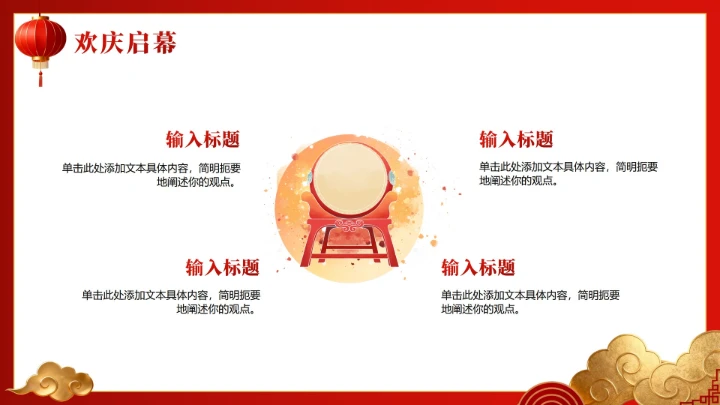 欢庆启幕

输入标题

单击此处添加文本具体内容，简明扼要地阐述你的观点。

输入标题

单击此处添加文本具体内容，简明扼要地阐述你的观点。

输入标题

单击此处添加文本具体内容，简明扼要地阐述你的观点。

输入标题

单击此处添加文本具体内容，简明扼要地阐述你的观点。